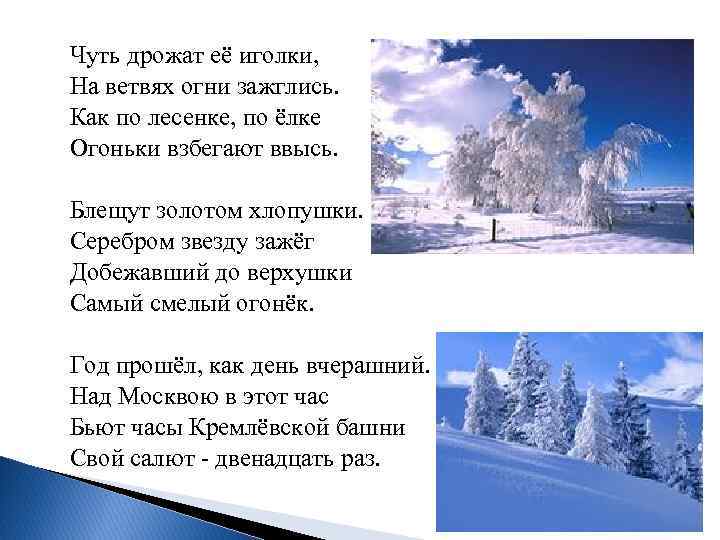 Чуть дрожат её иголки,
На ветвях огни зажглись.
Как по лесенке, по ёлке
Огоньки взбегают ввысь.

Блещут золотом хлопушки.
Серебром звезду зажёг
Добежавший до верхушки
Самый смелый огонёк.

Год прошёл, как день вчерашний.
Над Москвою в этот час
Бьют часы Кремлёвской башни
Свой салют - двенадцать раз.